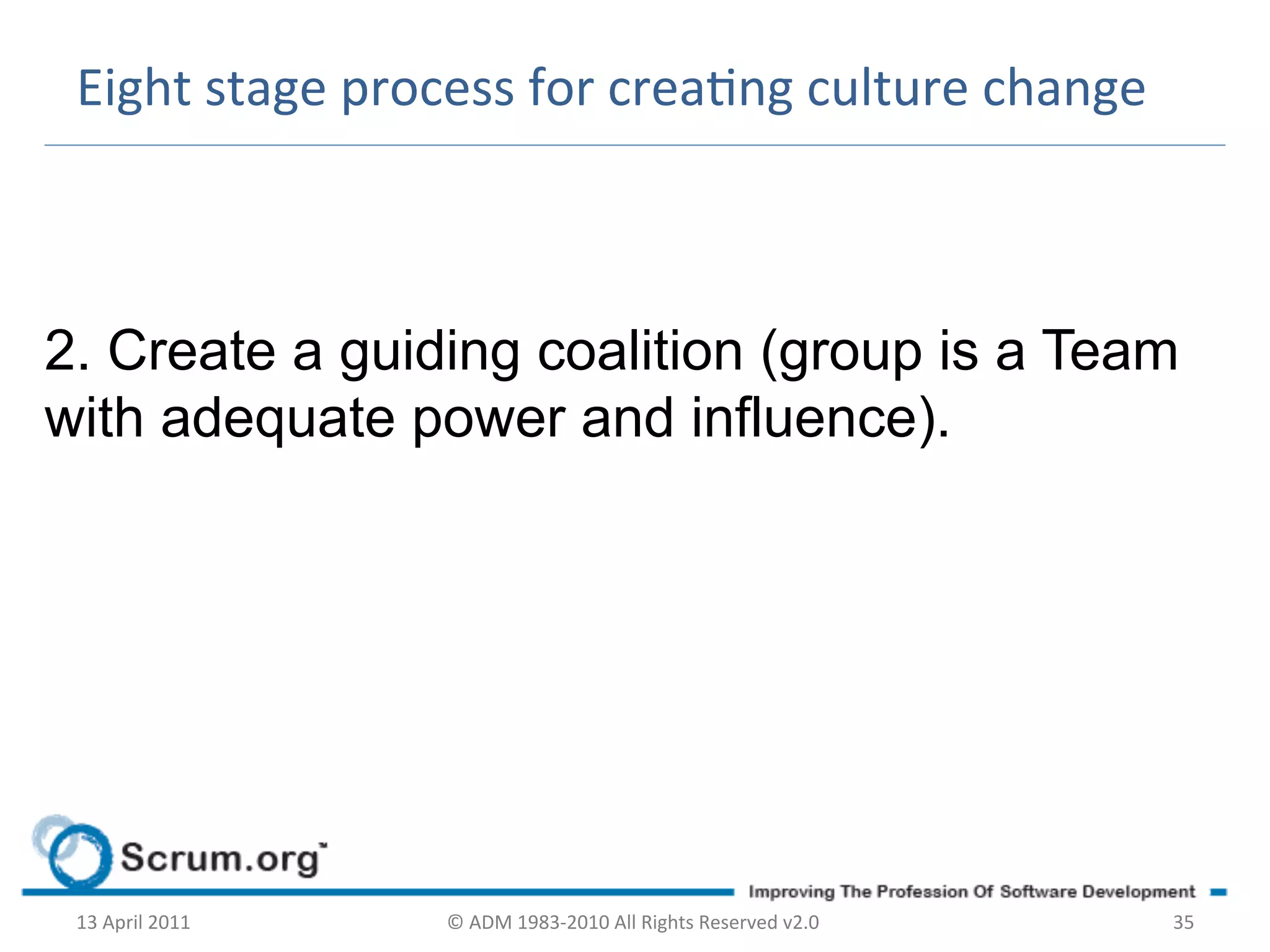 Eight stage process for creating culture change

2. Create a guiding coalition (group is a Team with adequate power and influence).

Scrum.org

Improving The Profession Of Software Development

13 April 2011

© ADM 1983-2010 All Rights Reserved v2.0

35